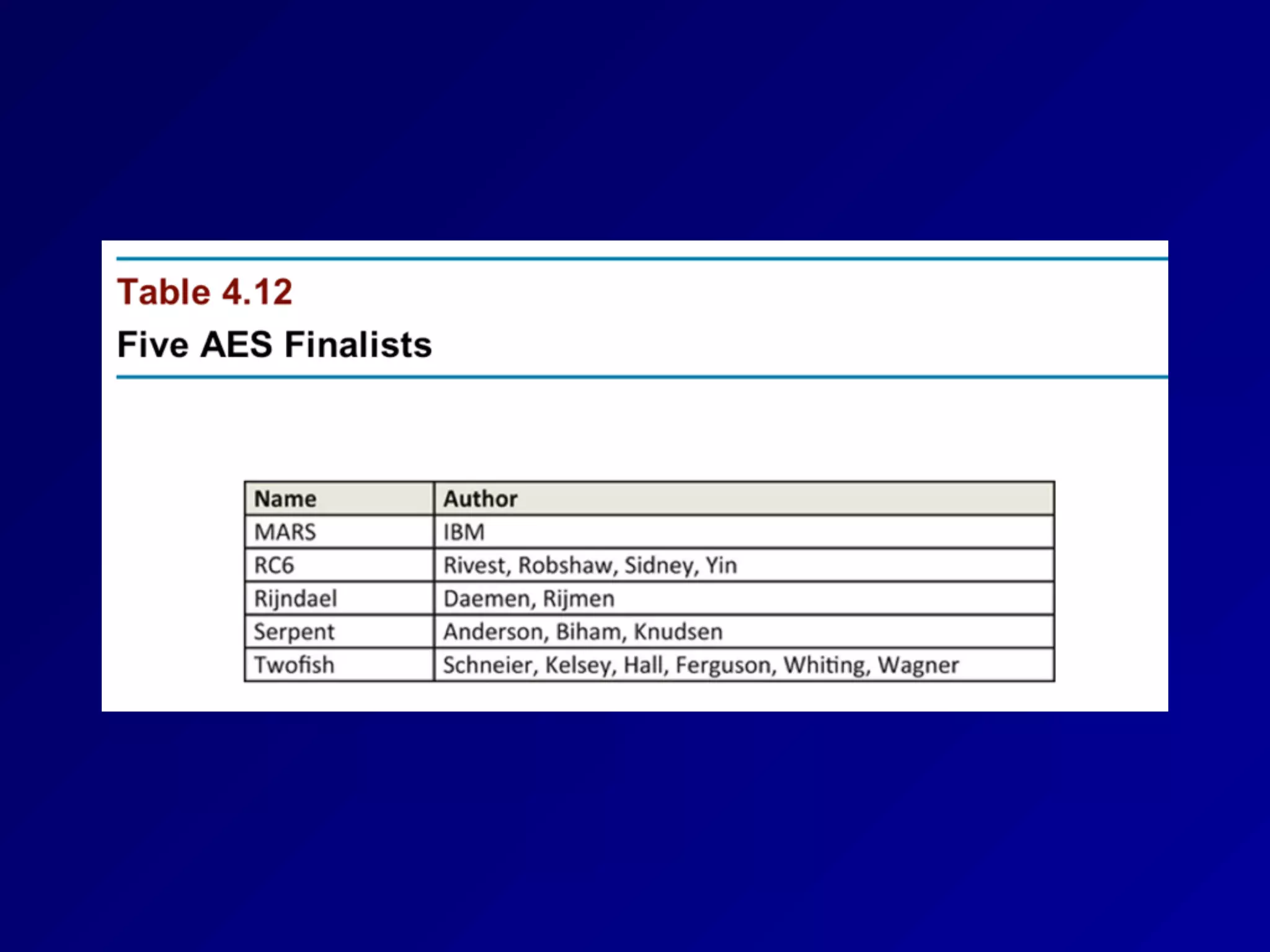 Table 4.12

Five AES Finalists

| Name | Author |
|---|---|
| MARS | IBM |
| RC6 | Rivest, Robshaw, Sidney, Yin |
| Rijndael | Daemen, Rijmen |
| Serpent | Anderson, Biham, Knudsen |
| Twofish | Schneier, Kelsey, Hall, Ferguson, Whiting, Wagner |